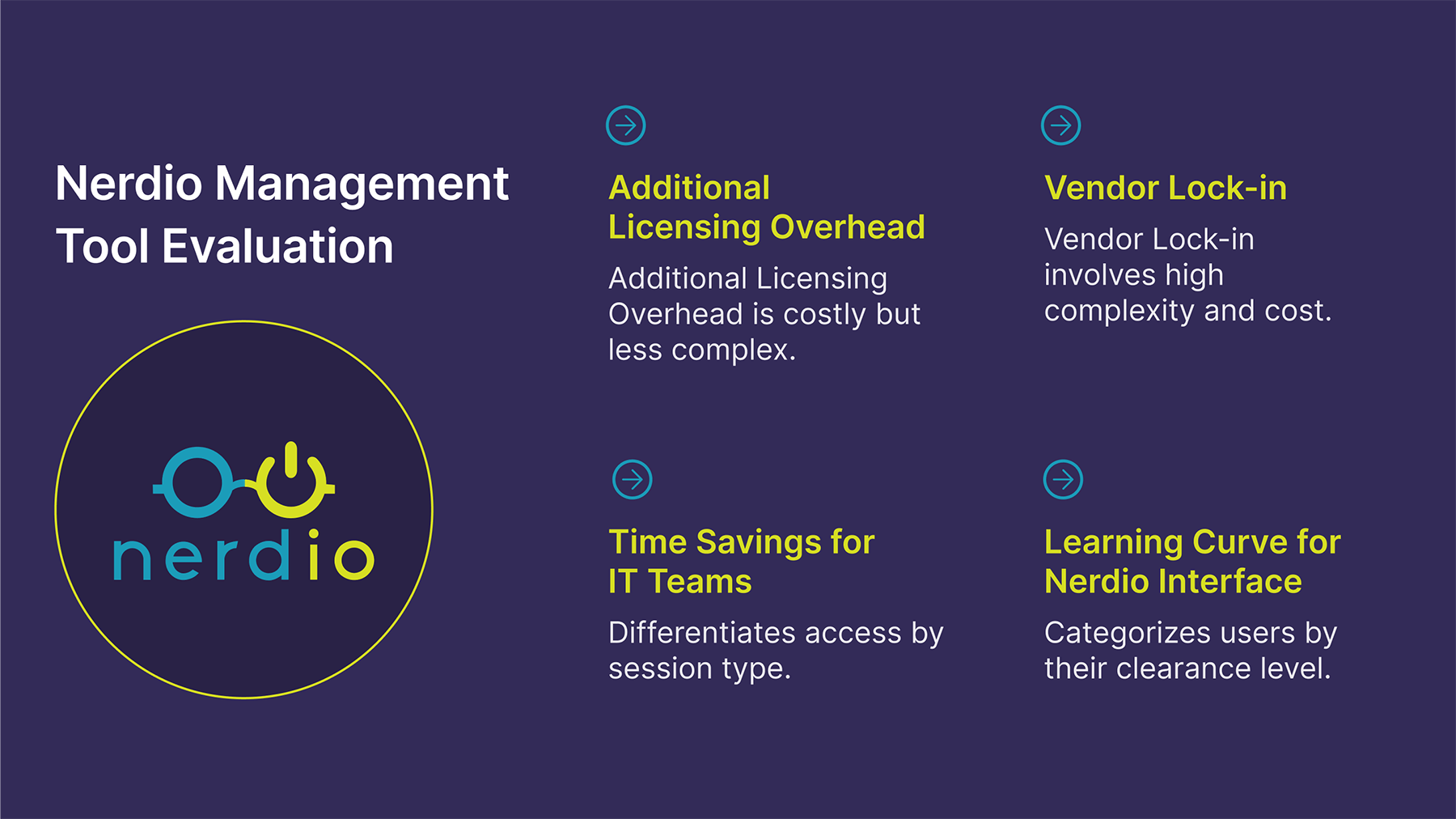 Nerdio Management Tool Evaluation

nerdio

Additional Licensing Overhead

Additional Licensing Overhead is costly but less complex.

Vendor Lock-in

Vendor Lock-in involves high complexity and cost.

Time Savings for IT Teams

Differentiates access by session type.

Learning Curve for Nerdio Interface

Categorizes users by their clearance level.